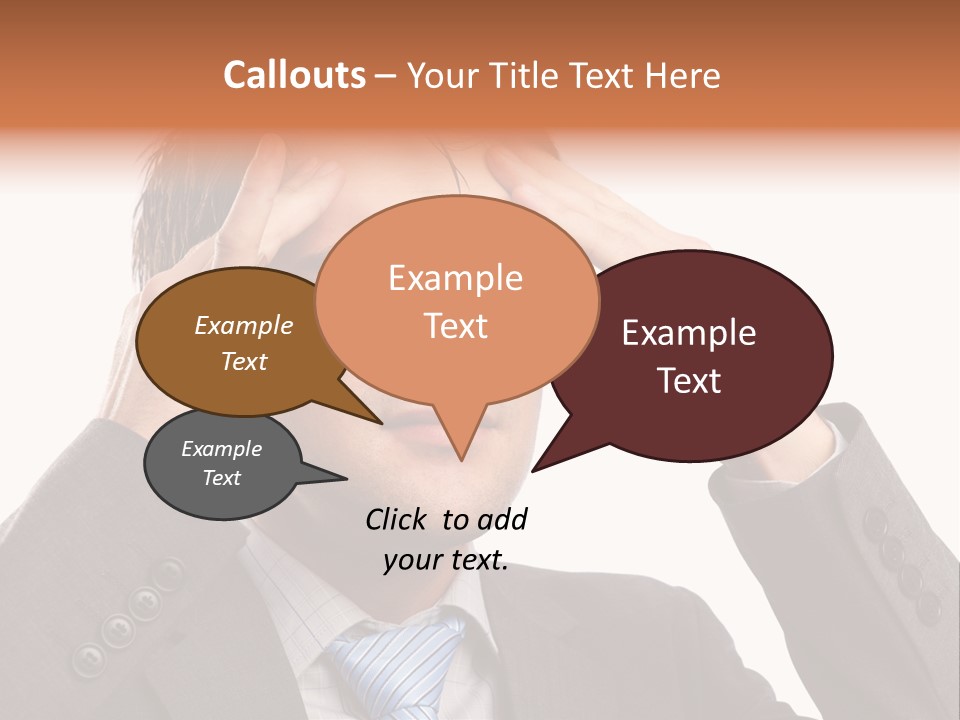 Callouts – Your Title Text Here

Example Text

Example Text

Example Text

Example Text

Click to add your text.